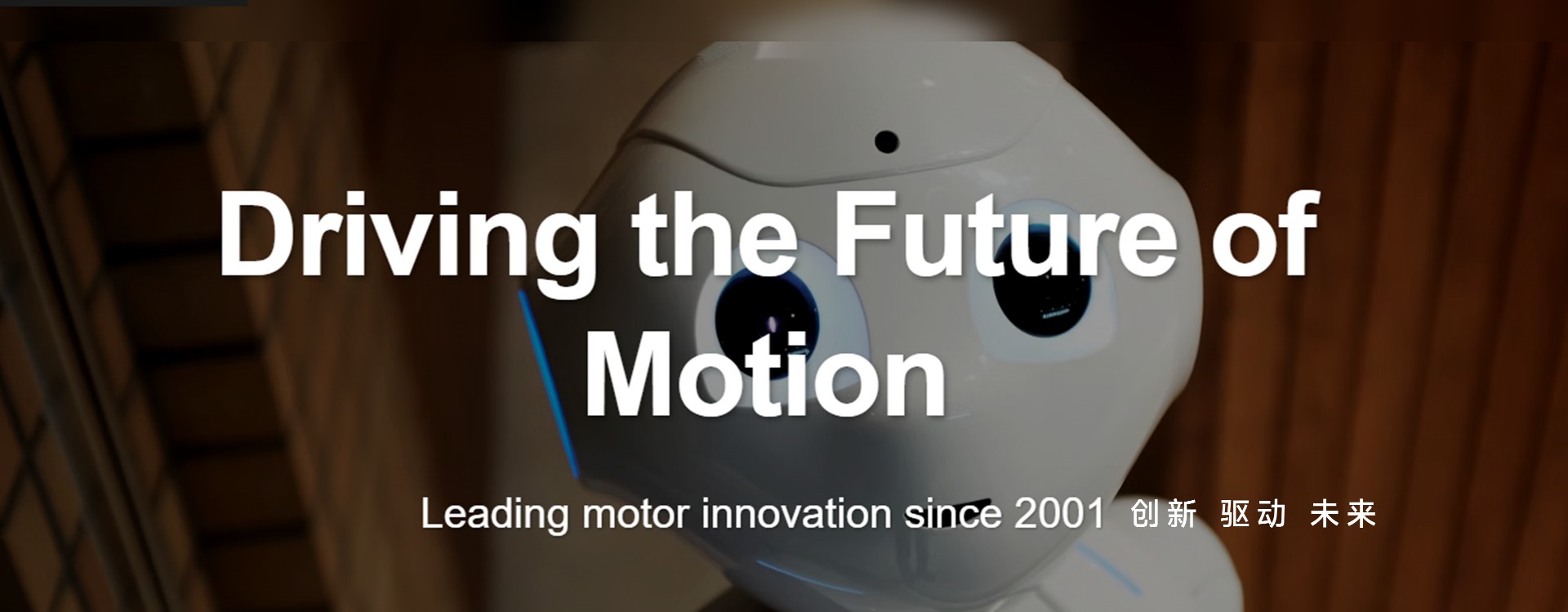 Driving the Future of Motion

Leading motor innovation since 2001 创新 驱动 未来